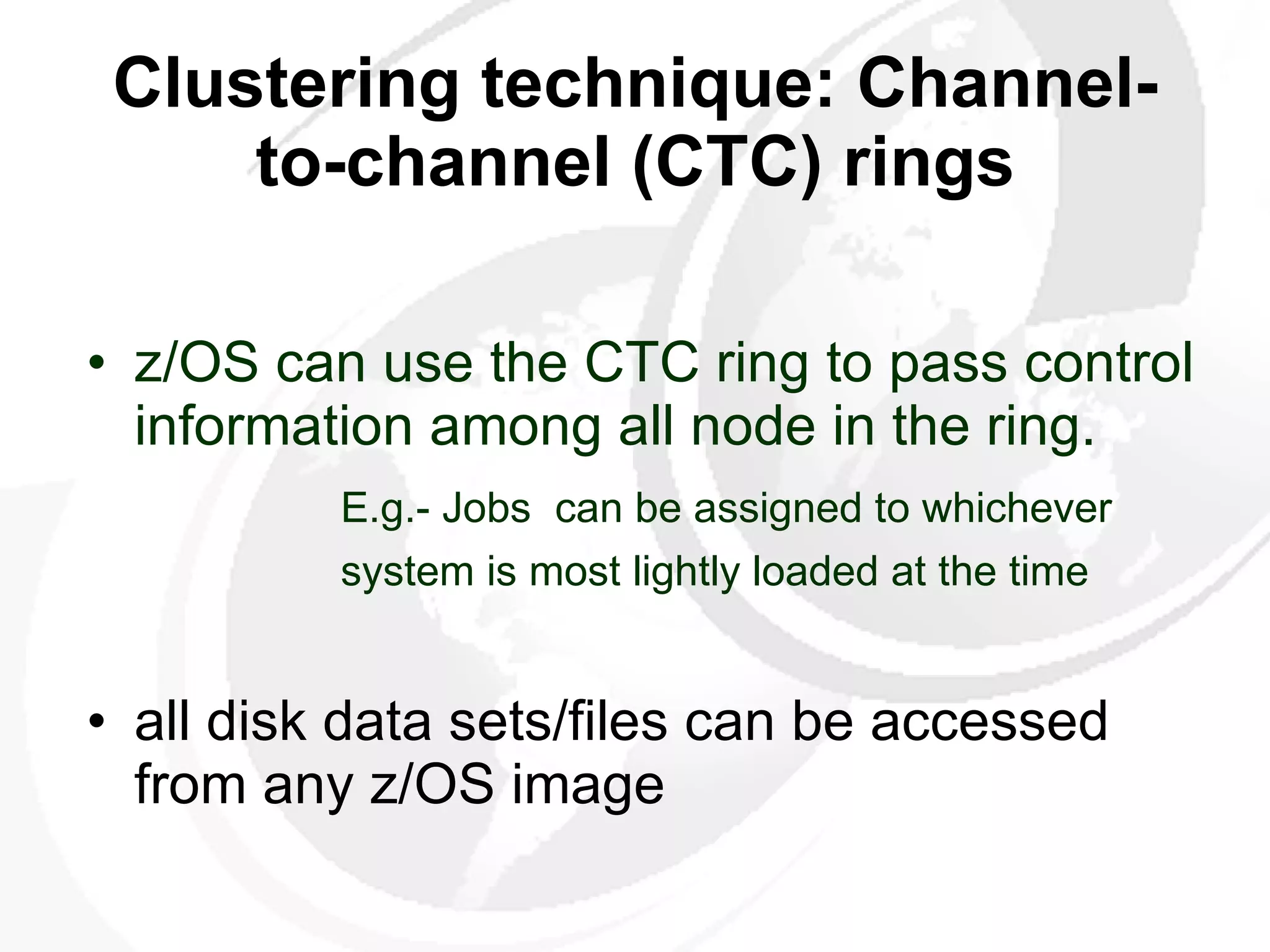 Clustering technique: Channel-to-channel (CTC) rings

• z/OS can use the CTC ring to pass control information among all node in the ring.

E.g.- Jobs can be assigned to whichever system is most lightly loaded at the time

• all disk data sets/files can be accessed from any z/OS image